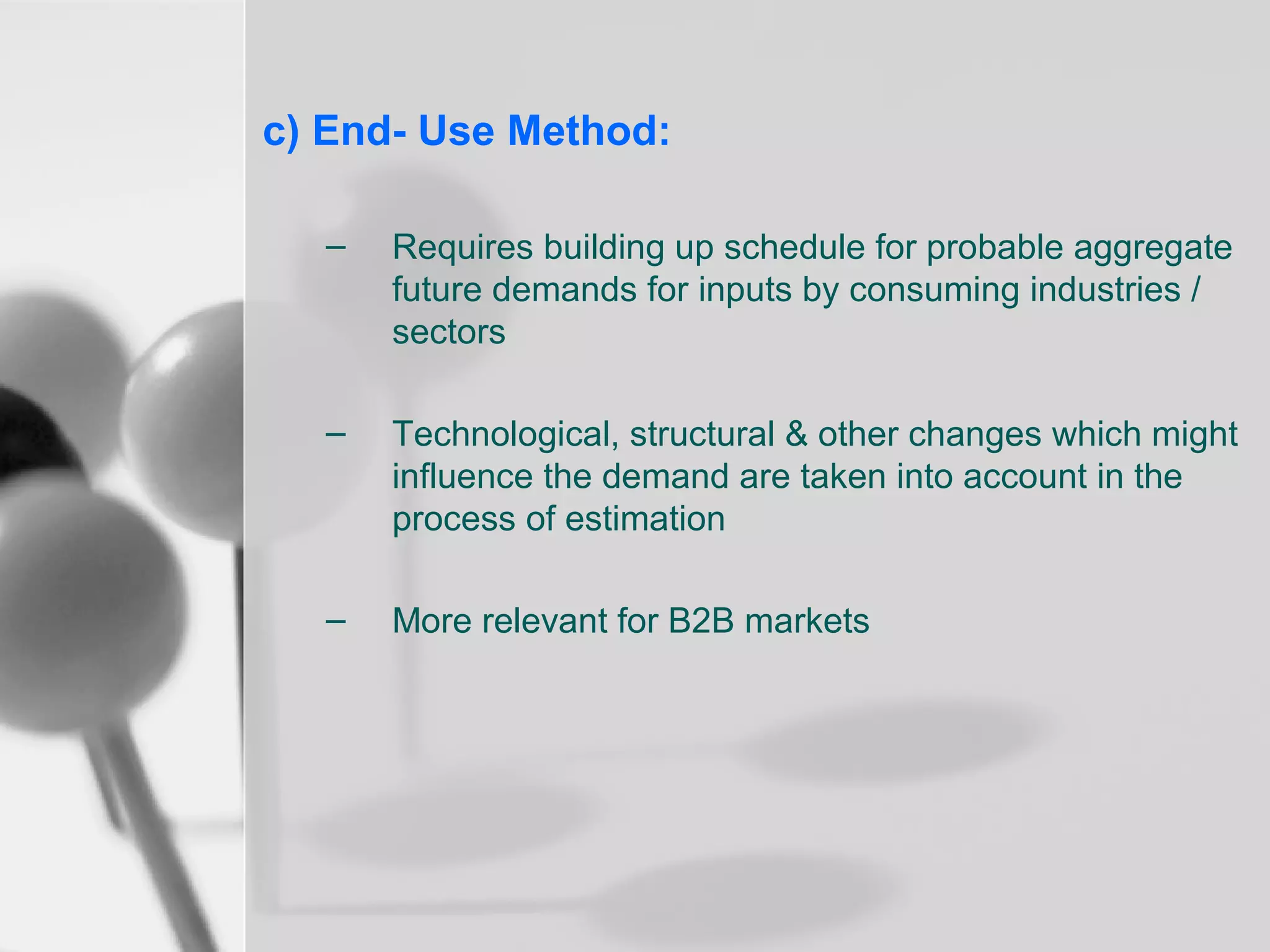 c) End- Use Method:

– Requires building up schedule for probable aggregate future demands for inputs by consuming industries / sectors

– Technological, structural & other changes which might influence the demand are taken into account in the process of estimation

– More relevant for B2B markets